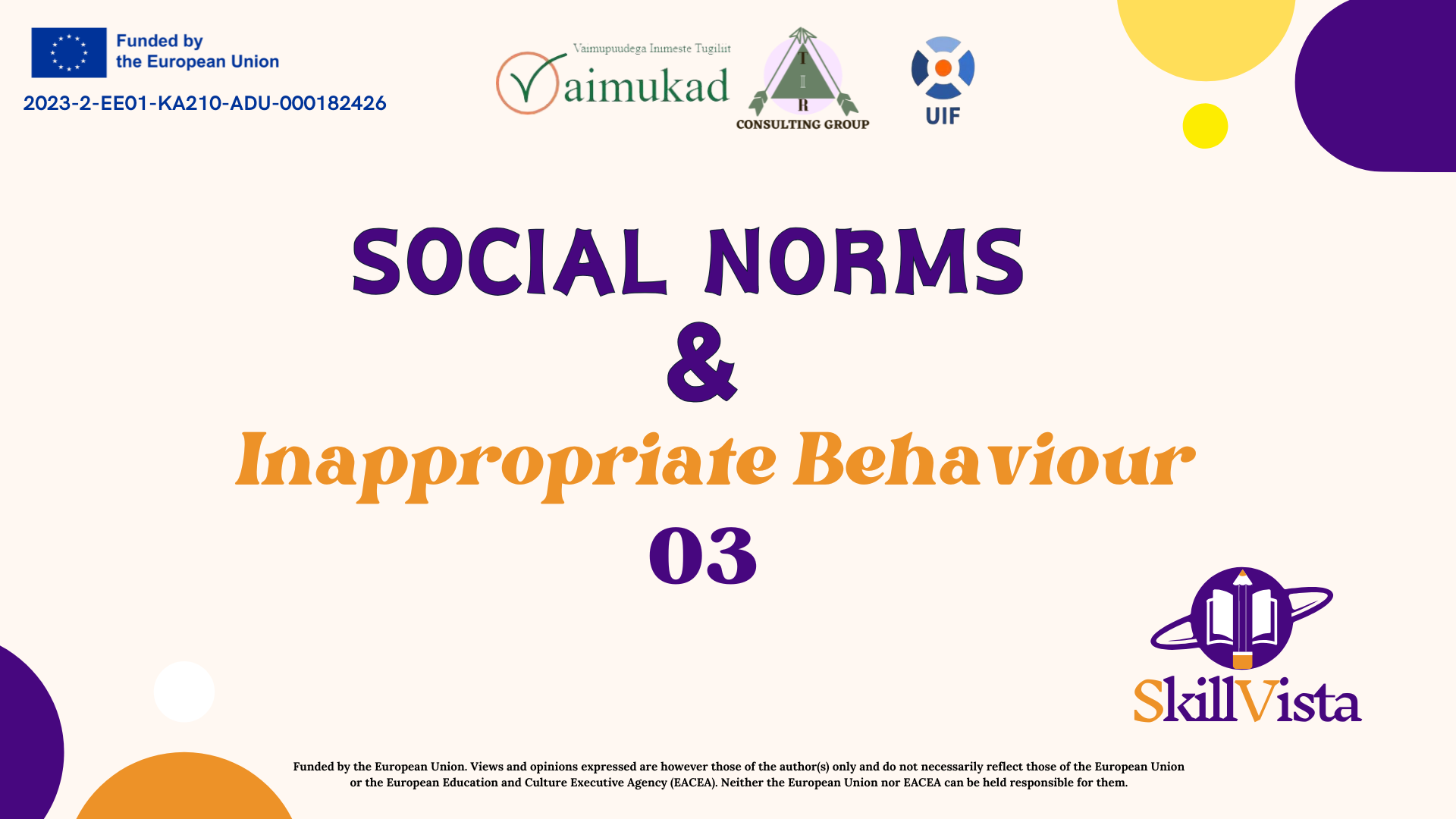 Funded by the European Union

2023-2-EE01-KA210-ADU-000182426

Vaimupuudega Inimeste Tugiliit

Vaimukad

T
I
R
CONSULTING GROUP

UIF

SOCIAL NORMS
&
Inappropriate Behaviour
03

SkillVista

Funded by the European Union. Views and opinions expressed are however those of the author(s) only and do not necessarily reflect those of the European Union or the European Education and Culture Executive Agency (EACEA). Neither the European Union nor EACEA can be held responsible for them.